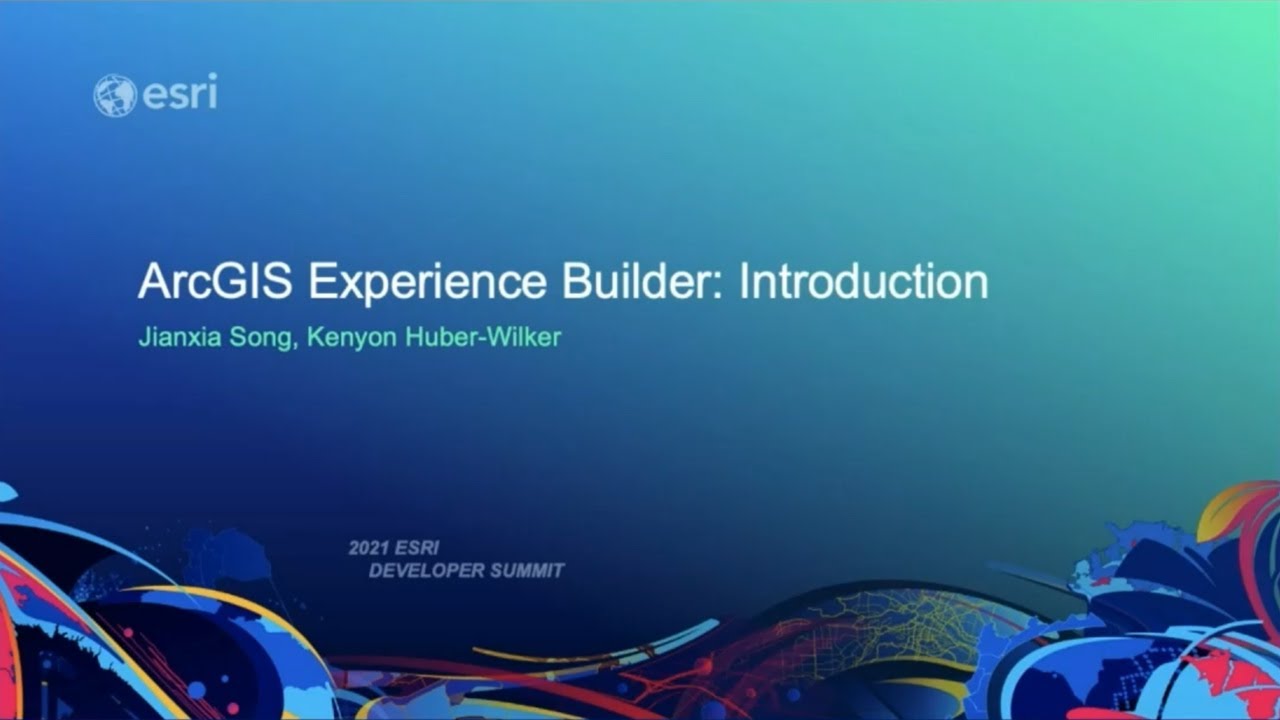 esri

ArcGIS Experience Builder: Introduction

Jianxia Song, Kenyon Huber-Wilker

2021 ESRI
DEVELOPER SUMMIT